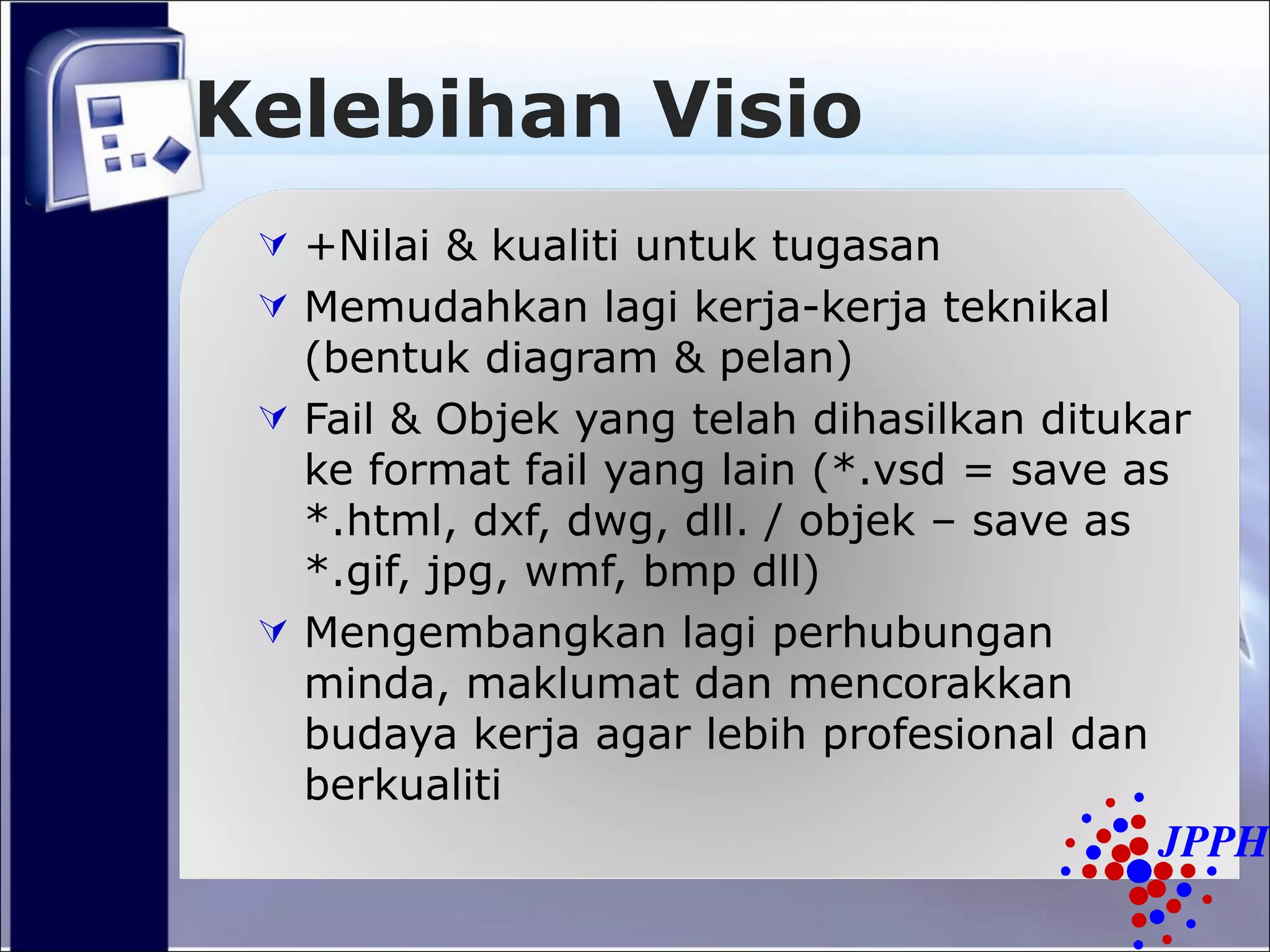 Kelebihan Visio

+Nilai & kualiti untuk tugasan

Memudahkan lagi kerja-kerja teknikal (bentuk diagram & pelan)

Fail & Objek yang telah dihasilkan ditukar ke format fail yang lain (*.vsd = save as *.html, dxf, dwg, dll. / objek – save as *.gif, jpg, wmf, bmp dll)

Mengembangkan lagi perhubungan minda, maklumat dan mencorakkan budaya kerja agar lebih profesional dan berkualiti

JPPH